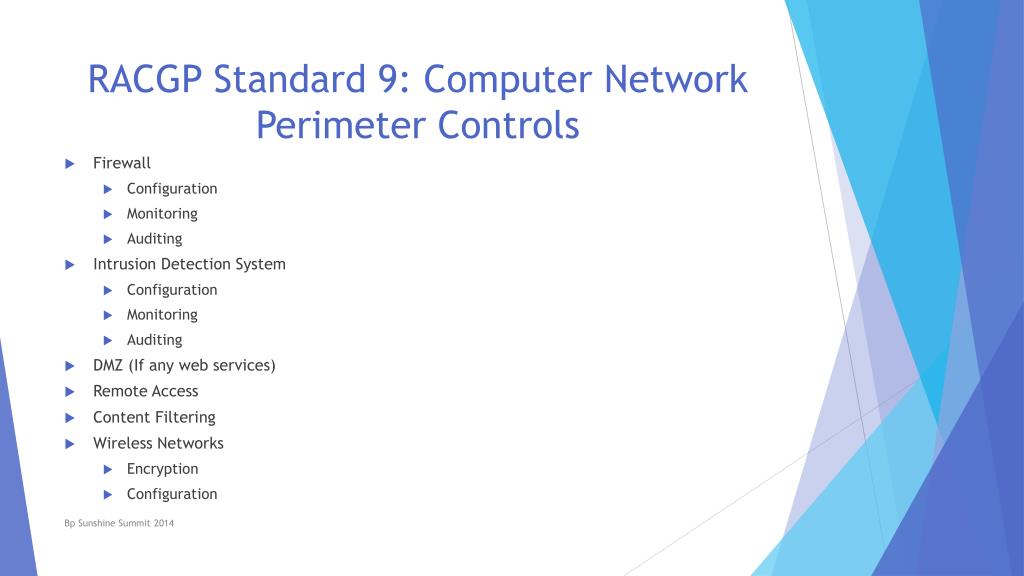 RACGP Standard 9: Computer Network Perimeter Controls

Firewall
Configuration
Monitoring
Auditing
Intrusion Detection System
Configuration
Monitoring
Auditing
DMZ (If any web services)
Remote Access
Content Filtering
Wireless Networks
Encryption
Configuration

Bp Sunshine Summit 2014